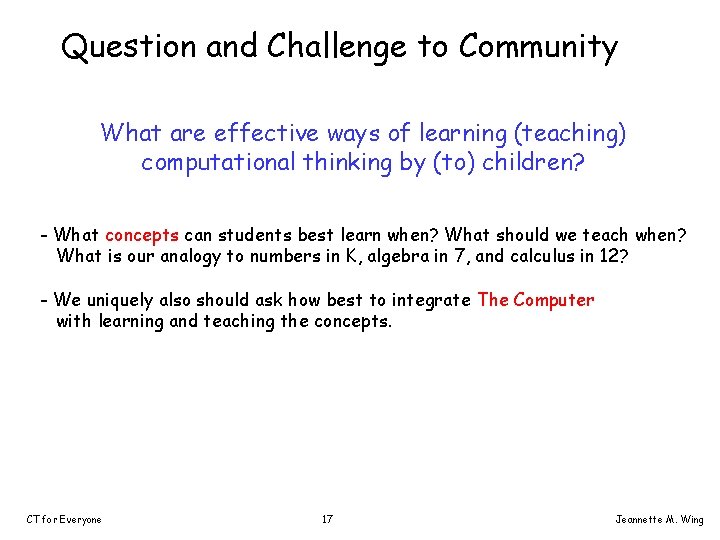 Question and Challenge to Community

What are effective ways of learning (teaching) computational thinking by (to) children?

- What concepts can students best learn when? What should we teach when? What is our analogy to numbers in K, algebra in 7, and calculus in 12?

- We uniquely also should ask how best to integrate The Computer with learning and teaching the concepts.

CT for Everyone

17

Jeannette M. Wing